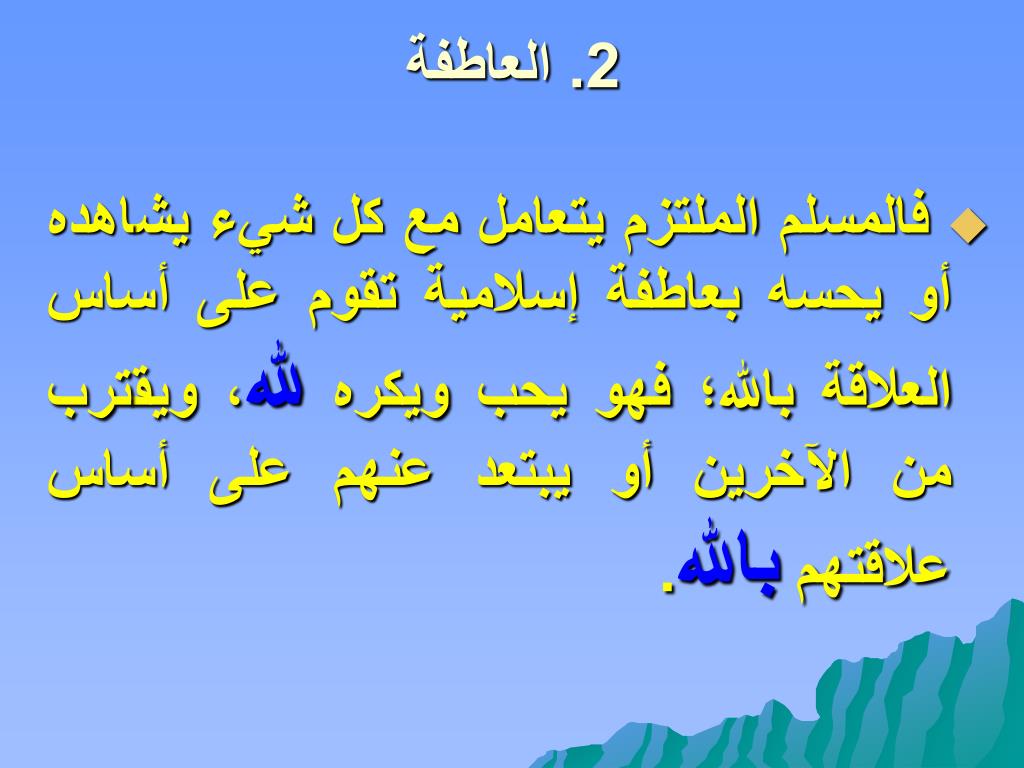 2. العاطفة

فالمسلم الملتزم يتعامل مع كل شيء يشاهده أو يحسه بعاطفة إسلامية تقوم على أساس العلاقة بالله؛ فهو يحب ويكره لله، ويقترب من الآخرين أو يبتعد عنهم على أساس علاقتهم بالله.